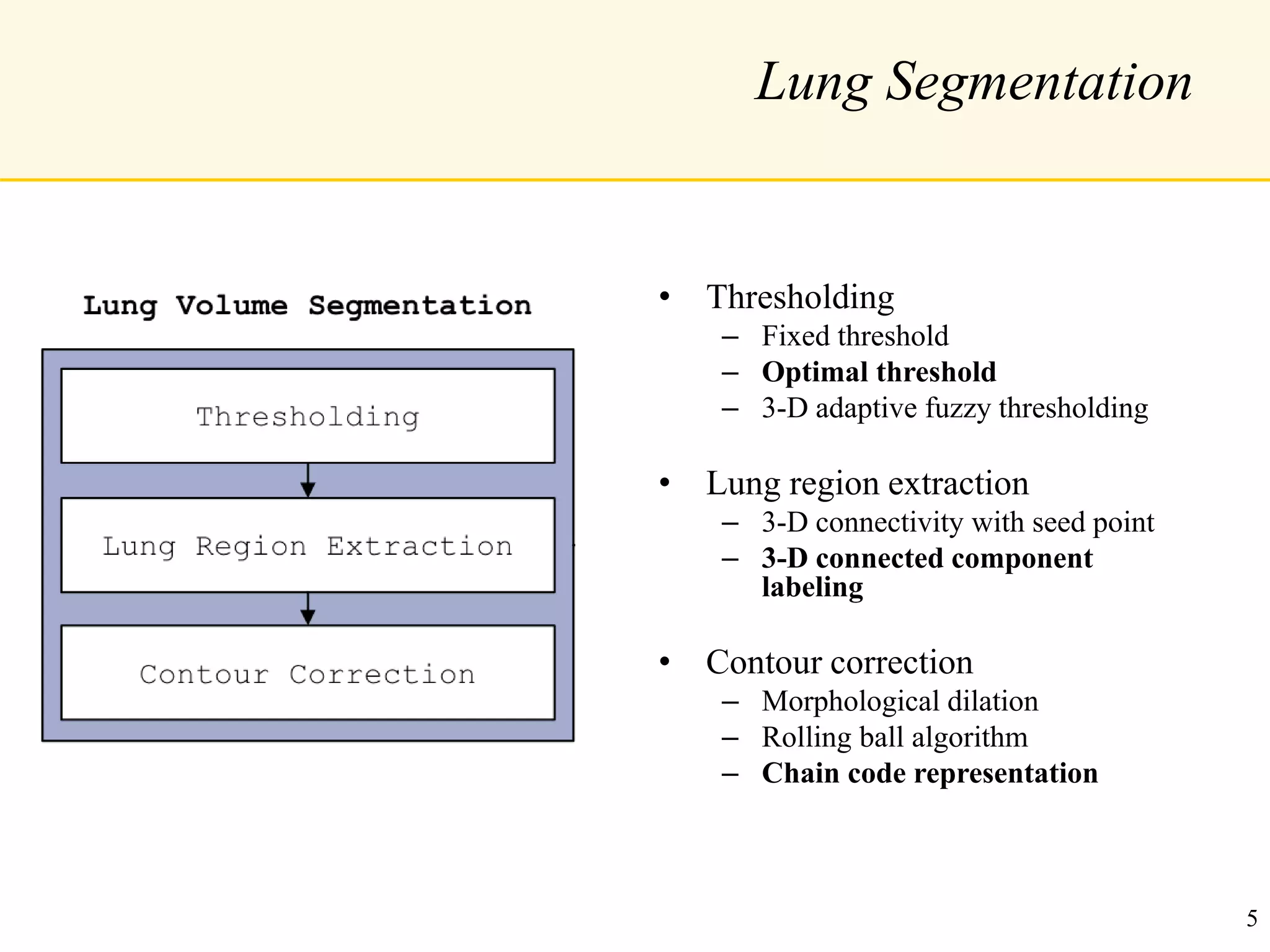 Lung Segmentation

Lung Volume Segmentation

Thresholding

Lung Region Extraction

Contour Correction

• Thresholding
– Fixed threshold
– Optimal threshold
– 3-D adaptive fuzzy thresholding

• Lung region extraction
– 3-D connectivity with seed point
– 3-D connected component labeling

• Contour correction
– Morphological dilation
– Rolling ball algorithm
– Chain code representation

5